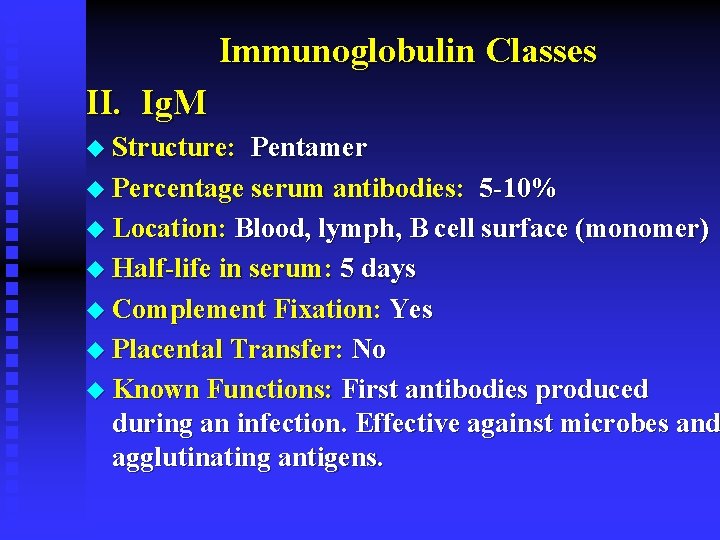 Immunoglobulin Classes

II. IgM

◆ Structure: Pentamer

◆ Percentage serum antibodies: 5-10%

◆ Location: Blood, lymph, B cell surface (monomer)

◆ Half-life in serum: 5 days

◆ Complement Fixation: Yes

◆ Placental Transfer: No

◆ Known Functions: First antibodies produced during an infection. Effective against microbes and agglutinating antigens.